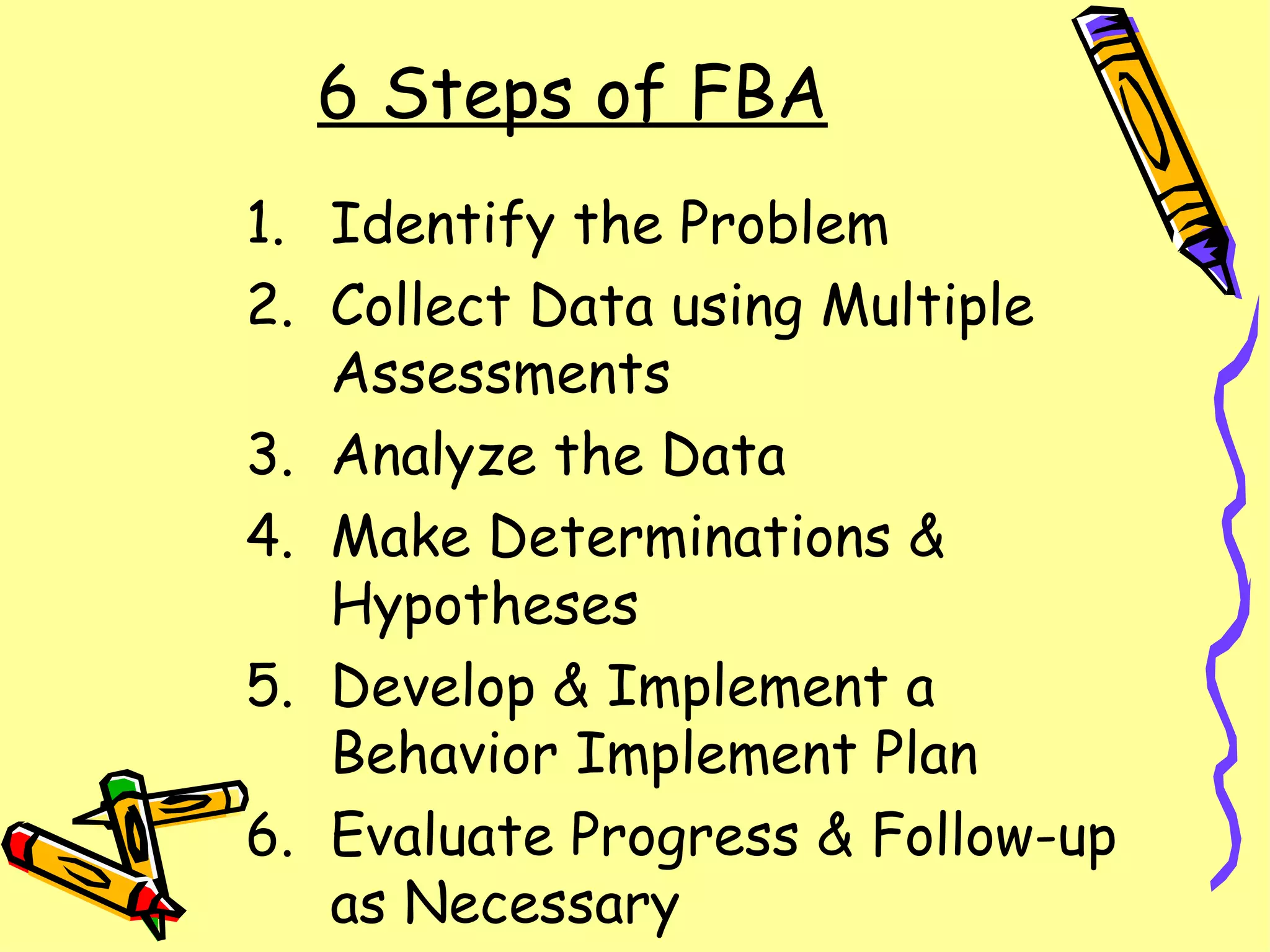 6 Steps of FBA

1. Identify the Problem
2. Collect Data using Multiple Assessments
3. Analyze the Data
4. Make Determinations & Hypotheses
5. Develop & Implement a Behavior Implement Plan
6. Evaluate Progress & Follow-up as Necessary